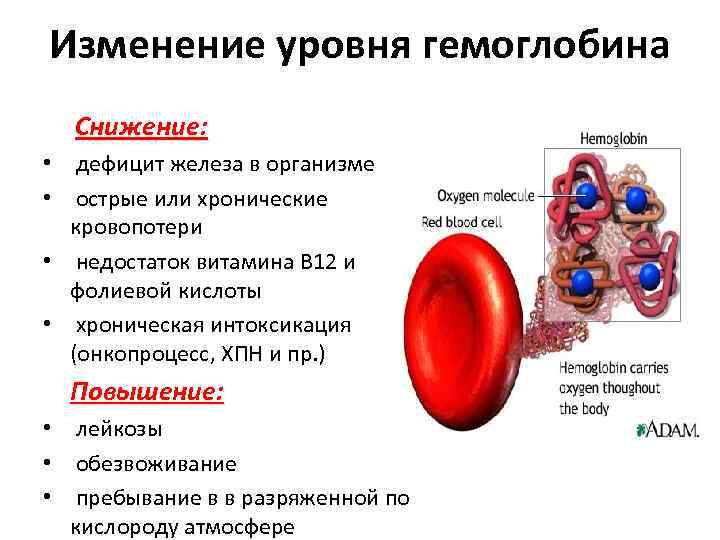 Изменение уровня гемоглобина

Снижение:

• дефицит железа в организме
• острые или хронические кровопотери
• недостаток витамина В12 и фолиевой кислоты
• хроническая интоксикация (онкопроцесс, ХПН и пр.)

Повышение:

• лейкозы
• обезвоживание
• пребывание в в разряженной по кислороду атмосфере

Hemoglobin

Oxygen molecule

Red blood cell

Hemoglobin carries oxygen thoughout the body

ADAM.